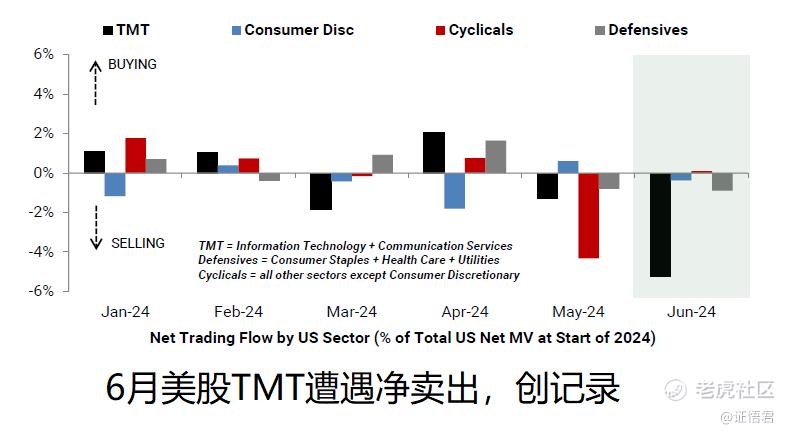 TMT Consumer Disc Cyclicals Defensives

6%
4%
2%
0%
-2%
-4%
-6%

BUYING
SELLING

TMT = Information Technology + Communication Services
Defensives = Consumer Staples + Health Care + Utilities
Cyclicals = all other sectors except Consumer Discretionary

Jan-24 Feb-24 Mar-24 Apr-24 May-24 Jun-24

Net Trading Flow by US Sector (% of Total US Net MV at Start of 2024)

6月美股TMT遭遇净卖出，创记录

老虎社区
@证悟君